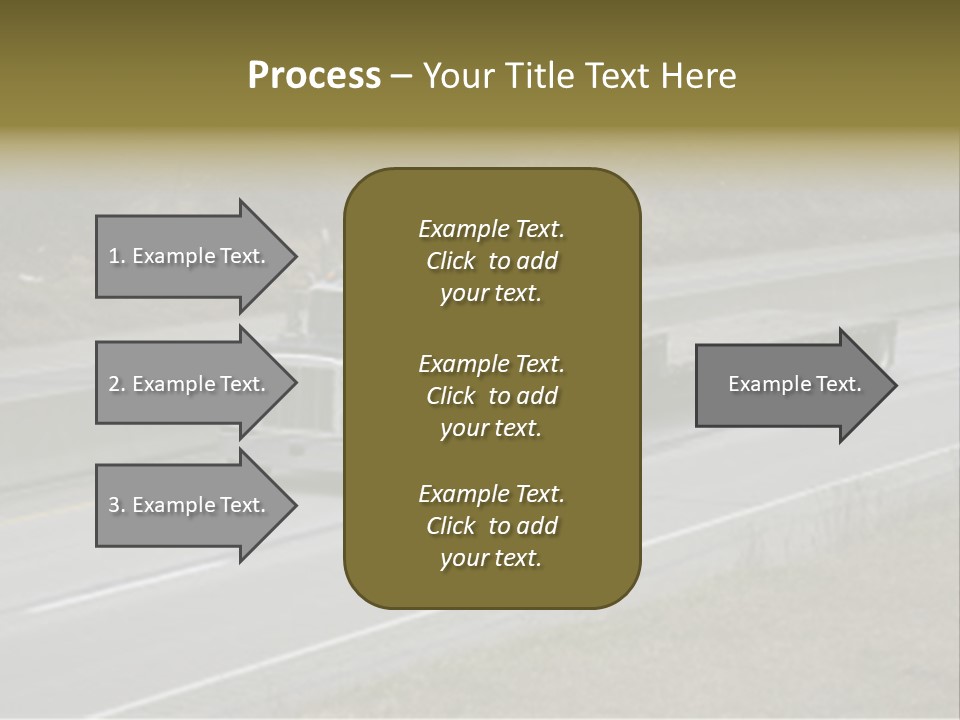 Process – Your Title Text Here

1. Example Text.

2. Example Text.

3. Example Text.

Example Text. Click to add your text.

Example Text. Click to add your text.

Example Text. Click to add your text.

Example Text.